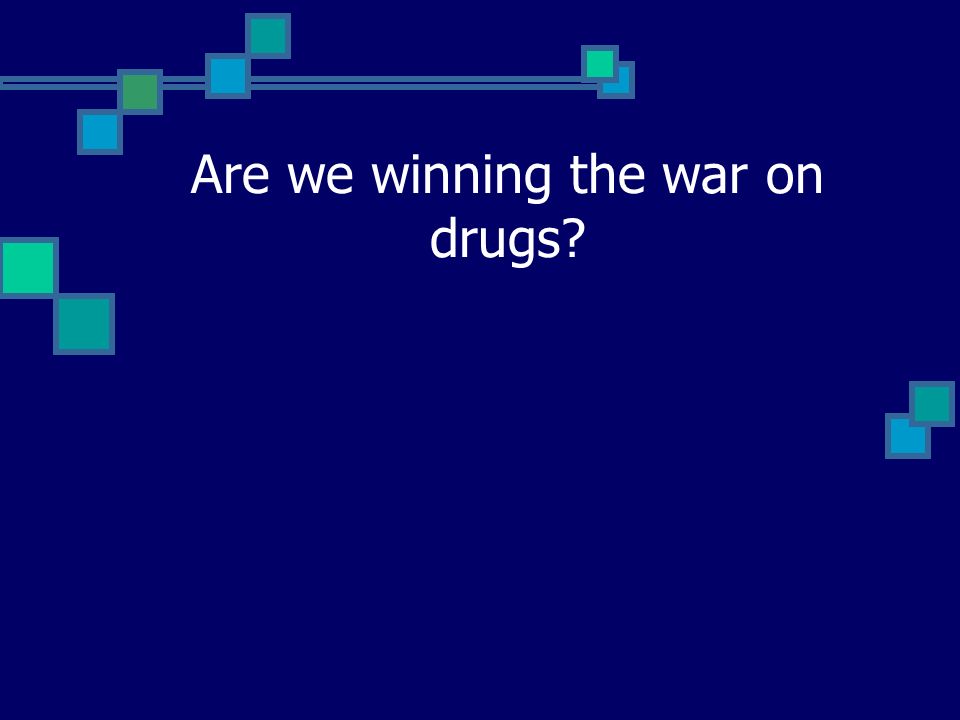 Are we winning the war on drugs?